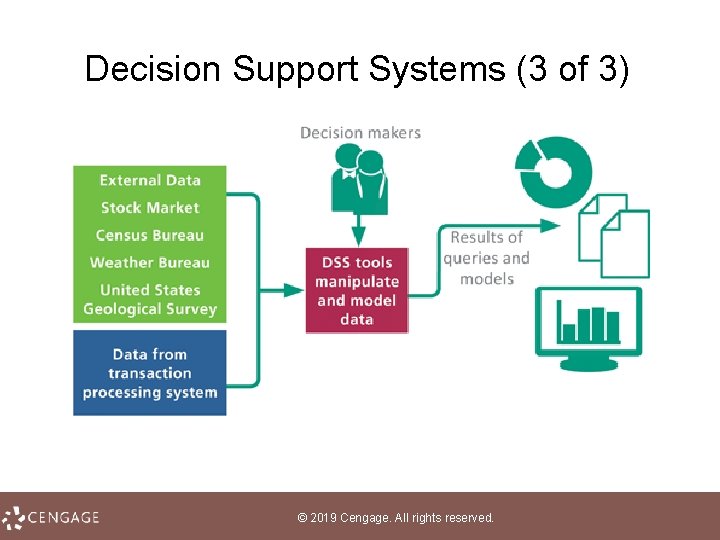 Decision Support Systems (3 of 3)

External Data
Stock Market
Census Bureau
Weather Bureau
United States Geological Survey

Data from transaction processing system

Decision makers

DSS tools manipulate and model data

Results of queries and models

CENGAGE

© 2019 Cengage. All rights reserved.